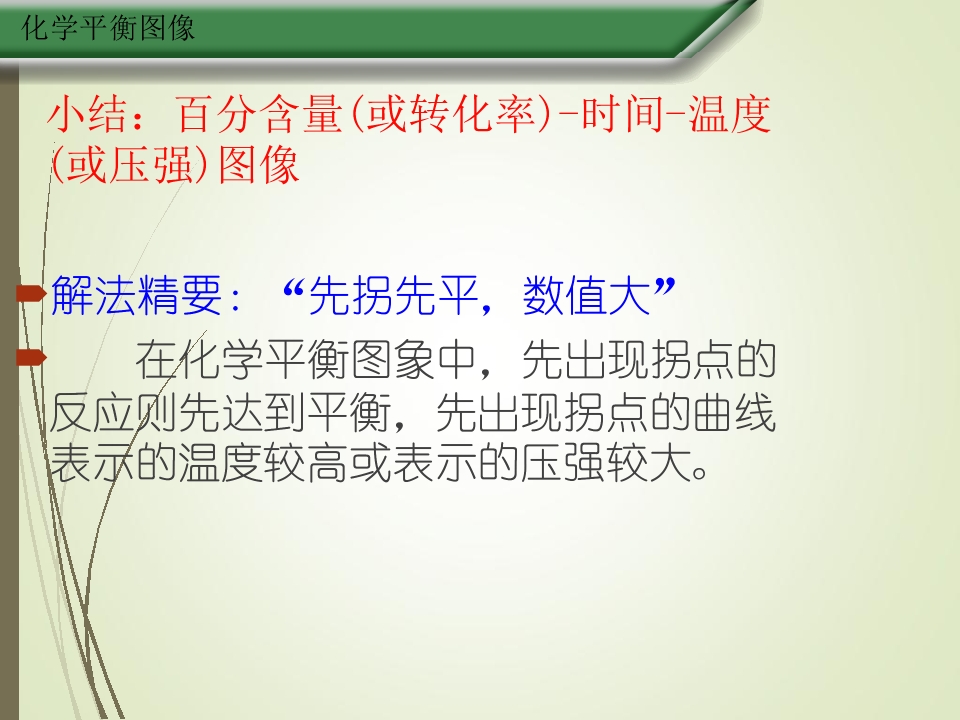 化学平衡图像

小结：百分含量(或转化率)-时间-温度(或压强)图像

解法精要：“先拐先平，数值大”

在化学平衡图象中，先出现拐点的反应则先达到平衡，先出现拐点的曲线表示的温度较高或表示的压强较大。